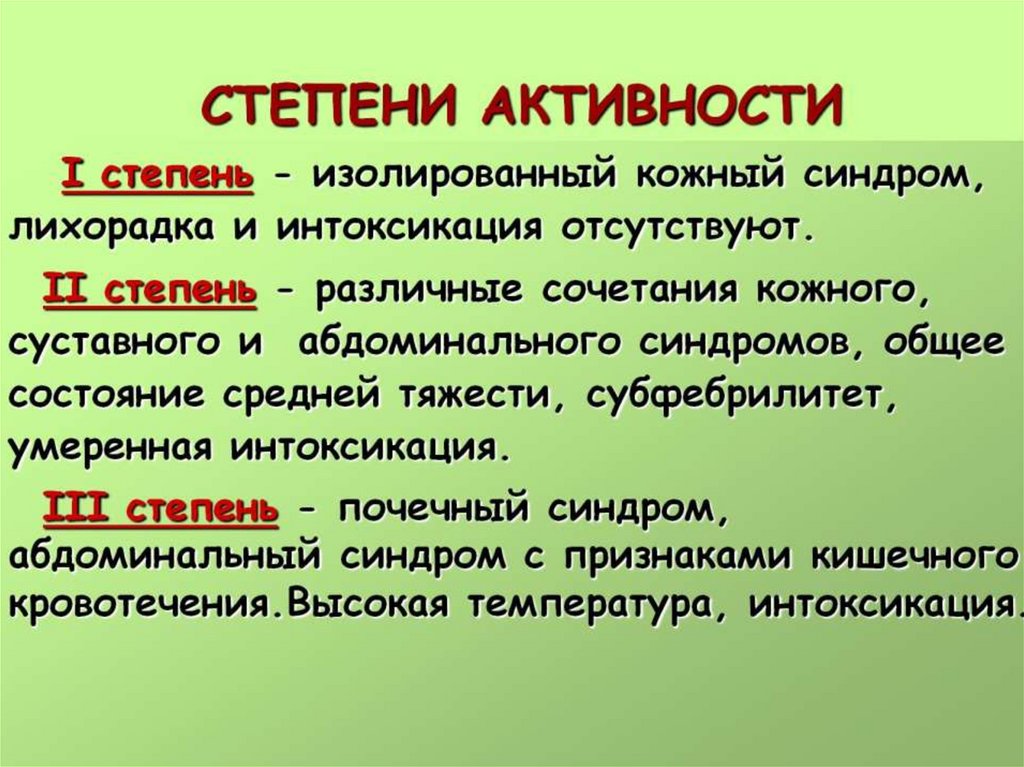 СТЕПЕНИ АКТИВНОСТИ

I степень - изолированный кожный синдром, лихорадка и интоксикация отсутствуют.

II степень - различные сочетания кожного, суставного и абдоминального синдромов, общее состояние средней тяжести, субфебрилитет, умеренная интоксикация.

III степень - почечный синдром, абдоминальный синдром с признаками кишечного кровотечения.Высокая температура, интоксикация.